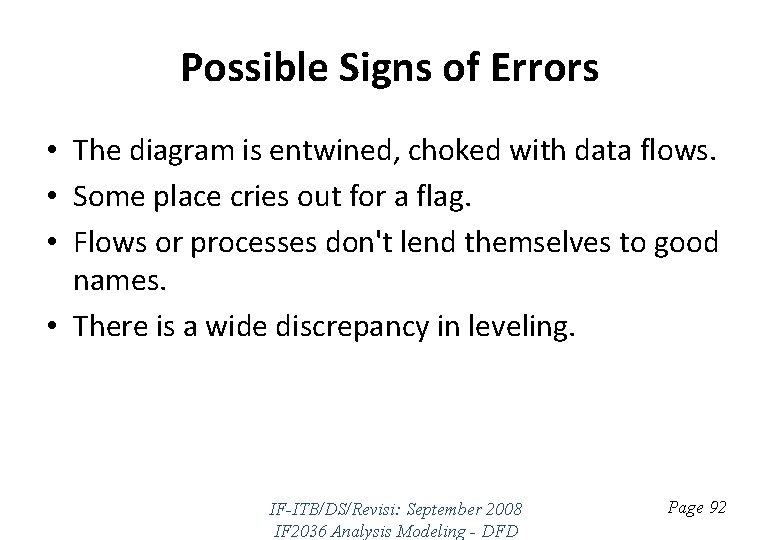 Possible Signs of Errors

• The diagram is entwined, choked with data flows.
• Some place cries out for a flag.
• Flows or processes don't lend themselves to good names.
• There is a wide discrepancy in leveling.

IF-ITB/DS/Revisi: September 2008
IF2036 Analysis Modeling - DFD

Page 92